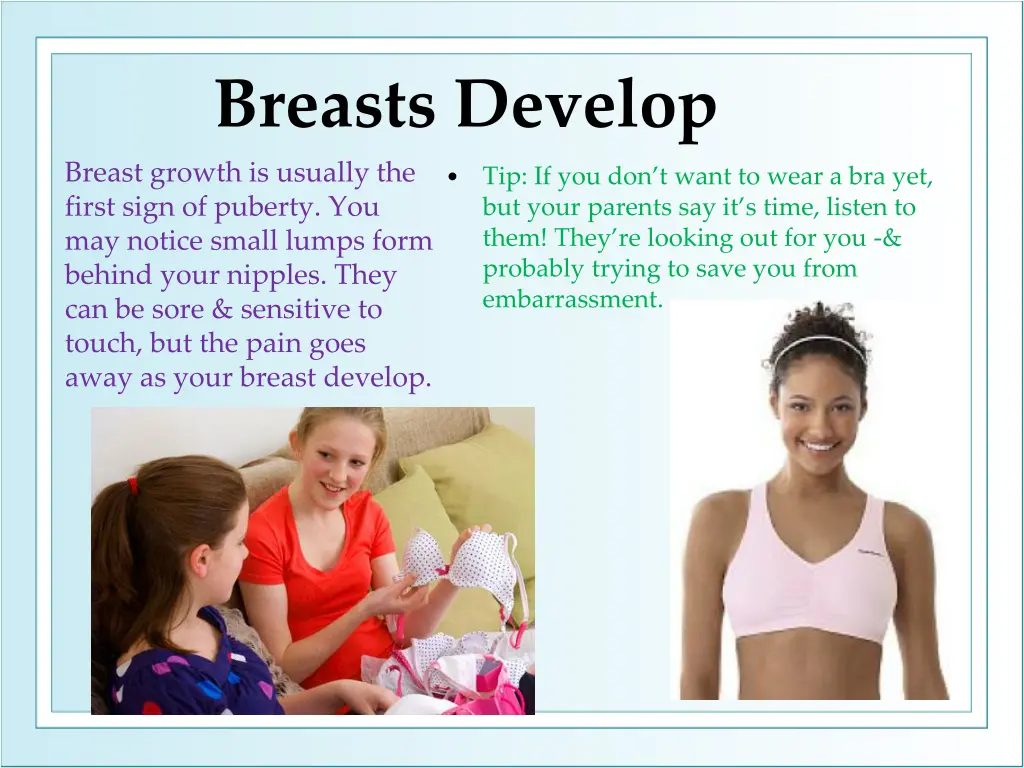 Breasts Develop

Breast growth is usually the first sign of puberty. You may notice small lumps form behind your nipples. They can be sore & sensitive to touch, but the pain goes away as your breast develop.

• Tip: If you don't want to wear a bra yet, but your parents say it's time, listen to them! They're looking out for you -& probably trying to save you from embarrassment.